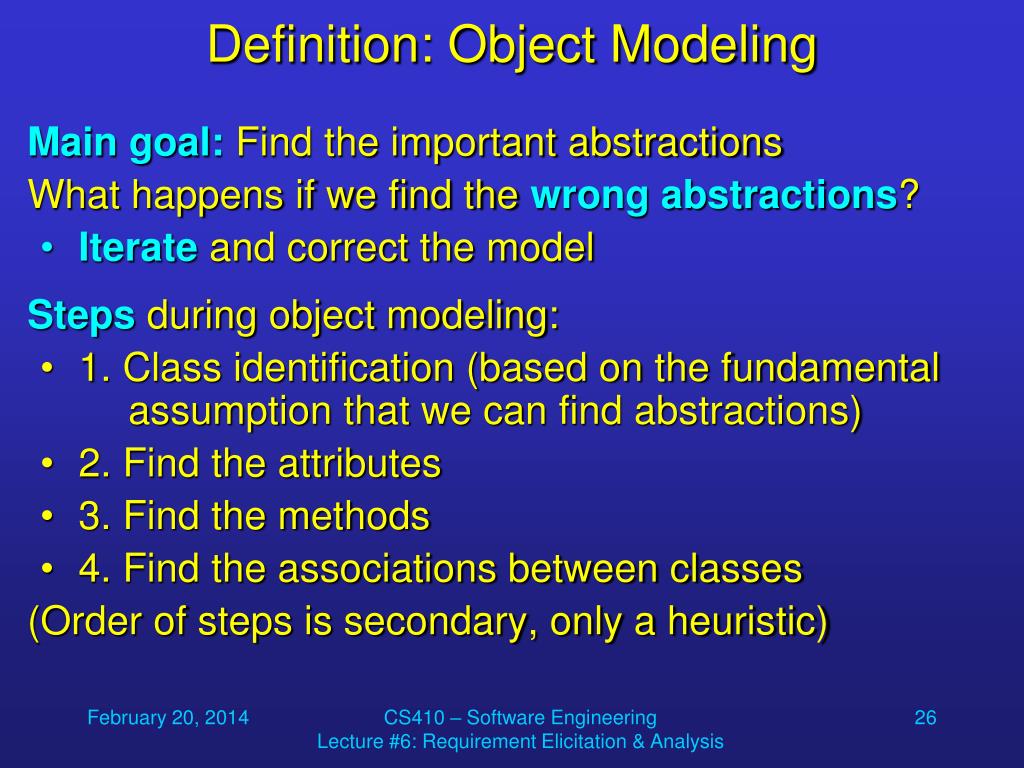 Definition: Object Modeling

Main goal: Find the important abstractions
What happens if we find the wrong abstractions?
• Iterate and correct the model

Steps during object modeling:
• 1. Class identification (based on the fundamental assumption that we can find abstractions)
• 2. Find the attributes
• 3. Find the methods
• 4. Find the associations between classes
(Order of steps is secondary, only a heuristic)

February 20, 2014

CS410 – Software Engineering
Lecture #6: Requirement Elicitation & Analysis

26